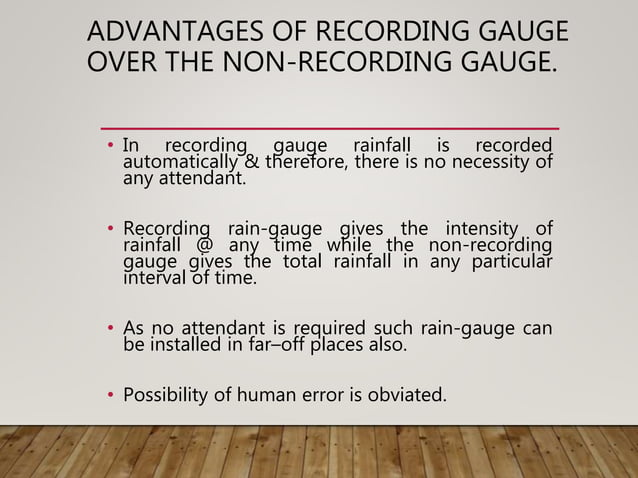 ADVANTAGES OF RECORDING GAUGE OVER THE NON-RECORDING GAUGE.

• In recording gauge rainfall is recorded automatically & therefore, there is no necessity of any attendant.

• Recording rain-gauge gives the intensity of rainfall @ any time while the non-recording gauge gives the total rainfall in any particular interval of time.

• As no attendant is required such rain-gauge can be installed in far–off places also.

• Possibility of human error is obviated.